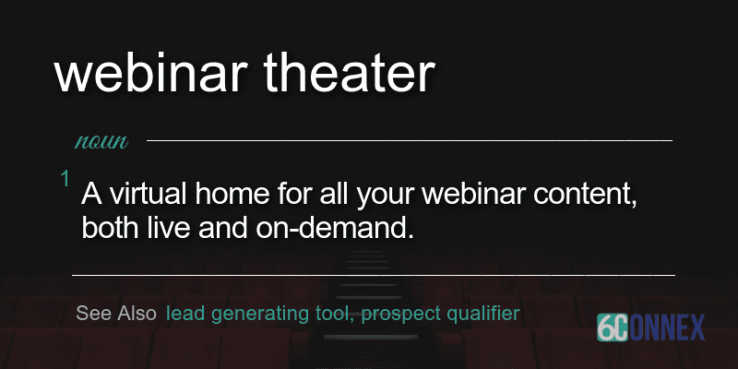 webinar theater

noun

1 A virtual home for all your webinar content, both live and on-demand.

See Also lead generating tool, prospect qualifier

6CONNEX